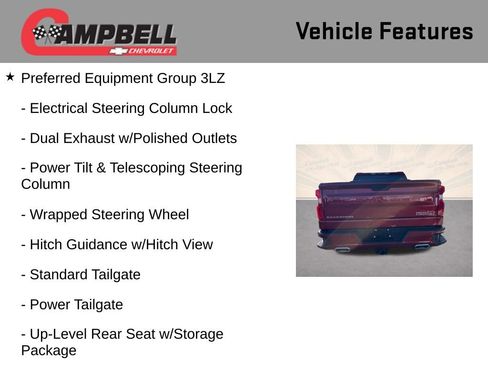 CAMPBELL
CHEVROLET

Vehicle Features

★ Preferred Equipment Group 3LZ

- Electrical Steering Column Lock

- Dual Exhaust w/Polished Outlets

- Power Tilt & Telescoping Steering Column

- Wrapped Steering Wheel

- Hitch Guidance w/Hitch View

- Standard Tailgate

- Power Tailgate

- Up-Level Rear Seat w/Storage Package